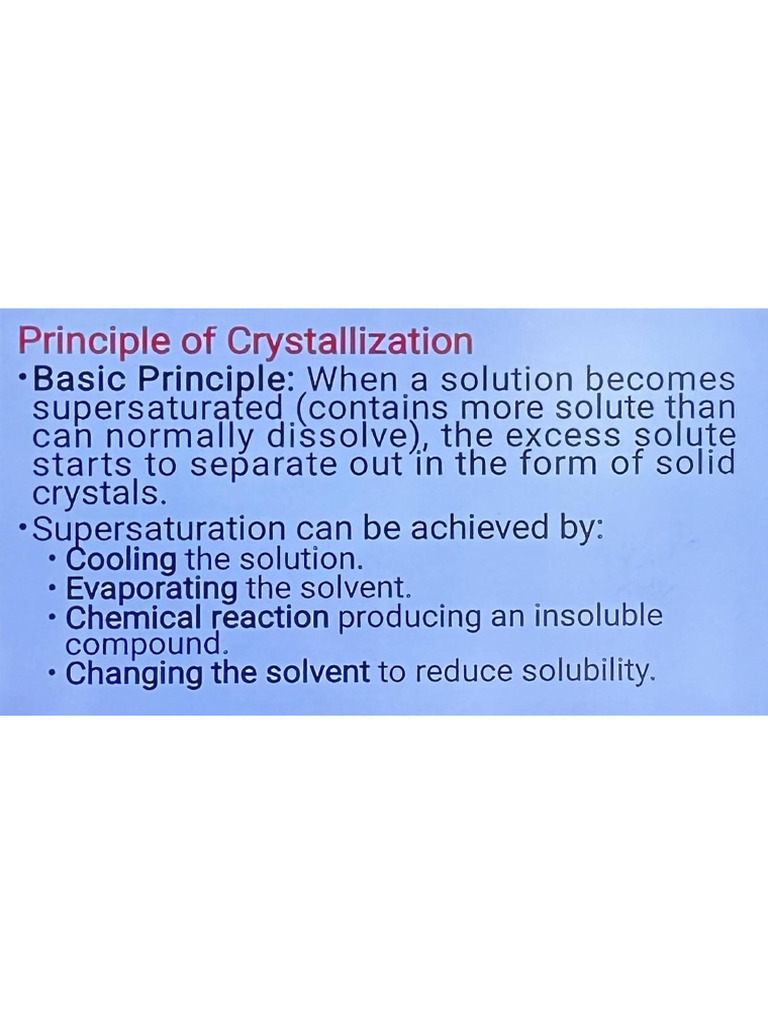 Principle of Crystallization

• Basic Principle: When a solution becomes supersaturated (contains more solute than can normally dissolve), the excess solute starts to separate out in the form of solid crystals.

• Supersaturation can be achieved by:
  • Cooling the solution.
  • Evaporating the solvent.
  • Chemical reaction producing an insoluble compound.
  • Changing the solvent to reduce solubility.